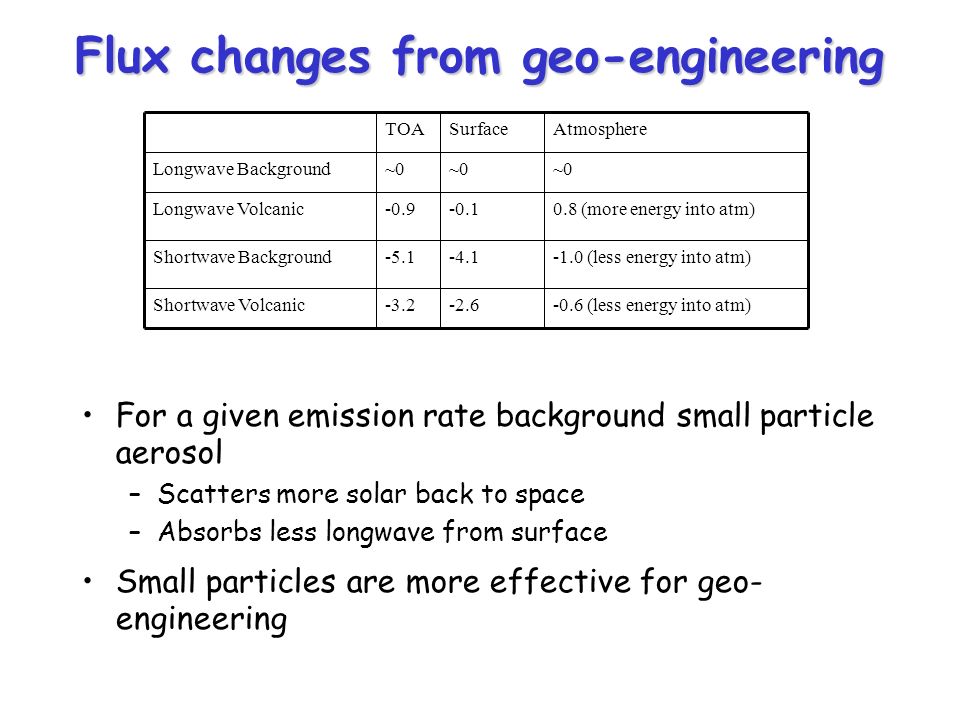 Flux changes from geo-engineering

|  | TOA | Surface | Atmosphere |
|---|---|---|---|
| Longwave Background | ~0 | ~0 | ~0 |
| Longwave Volcanic | -0.9 | -0.1 | 0.8 (more energy into atm) |
| Shortwave Background | -5.1 | -4.1 | -1.0 (less energy into atm) |
| Shortwave Volcanic | -3.2 | -2.6 | -0.6 (less energy into atm) |

• For a given emission rate background small particle aerosol
– Scatters more solar back to space
– Absorbs less longwave from surface

• Small particles are more effective for geo-engineering